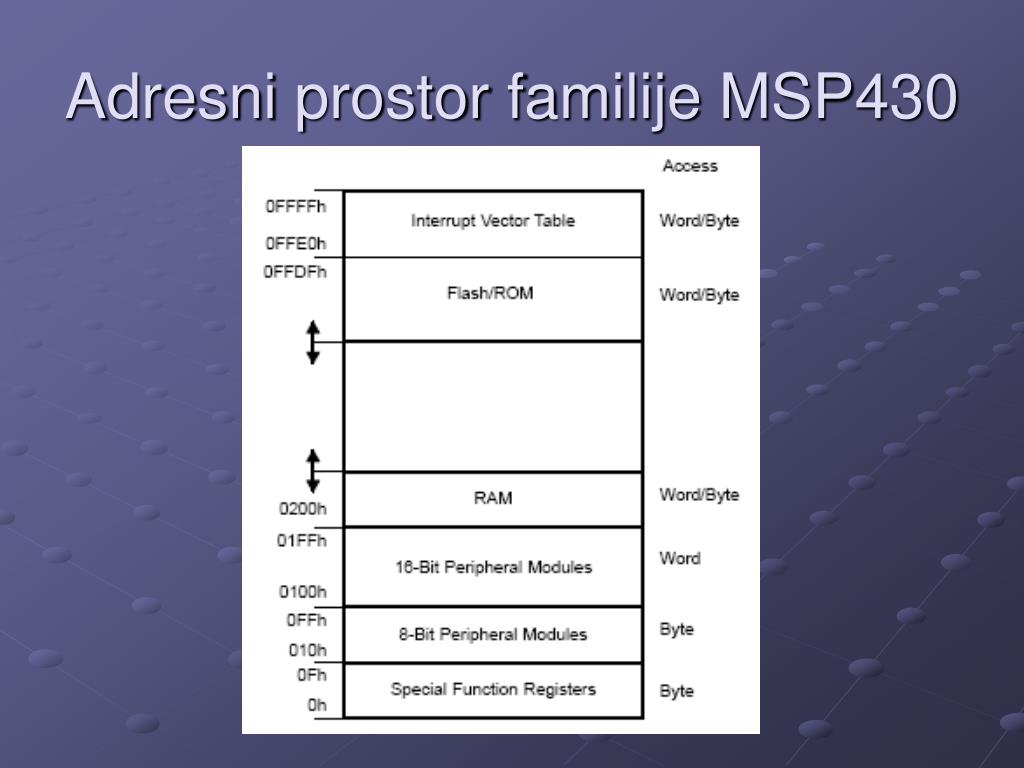 Adresni prostor familije MSP430

Access

0FFFFh
Interrupt Vector Table
Word/Byte
0FFE0h

0FFDFh
Flash/ROM
Word/Byte

RAM
Word/Byte
0200h

01FFh
16-Bit Peripheral Modules
Word
0100h

0FFh
8-Bit Peripheral Modules
Byte
010h

0Fh
Special Function Registers
Byte
0h